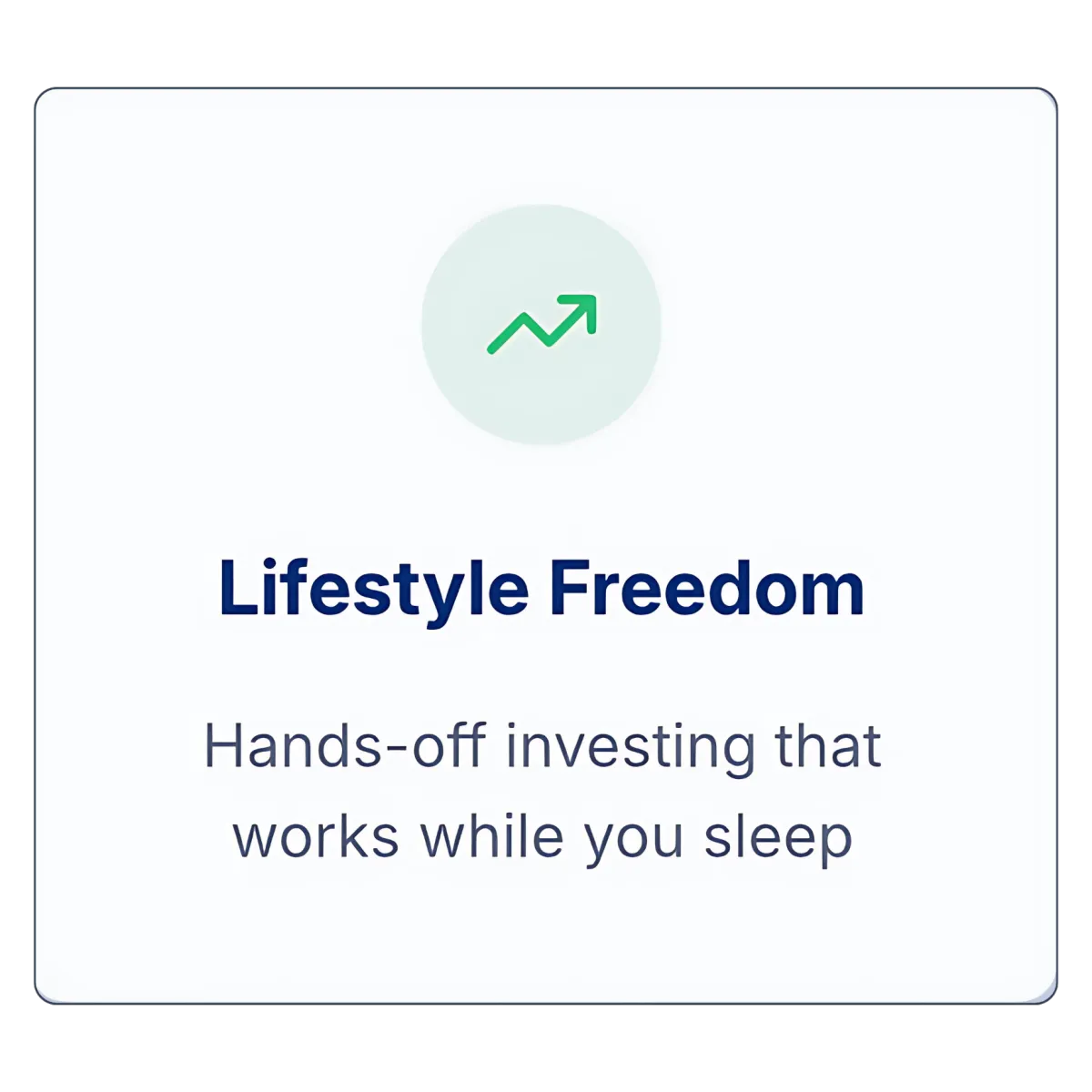 Lifestyle Freedom

Hands-off investing that works while you sleep